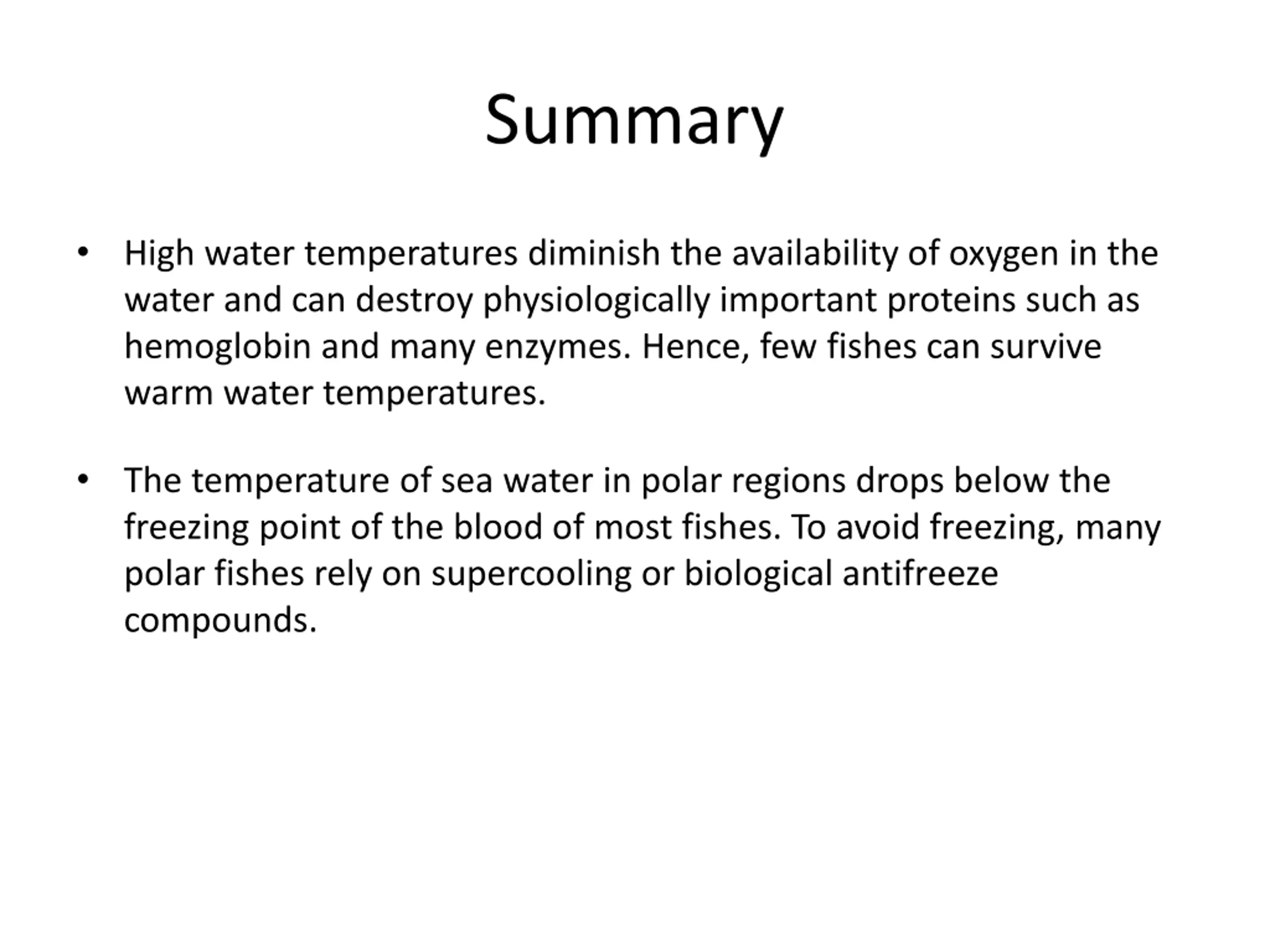 Summary

• High water temperatures diminish the availability of oxygen in the water and can destroy physiologically important proteins such as hemoglobin and many enzymes. Hence, few fishes can survive warm water temperatures.

• The temperature of sea water in polar regions drops below the freezing point of the blood of most fishes. To avoid freezing, many polar fishes rely on supercooling or biological antifreeze compounds.